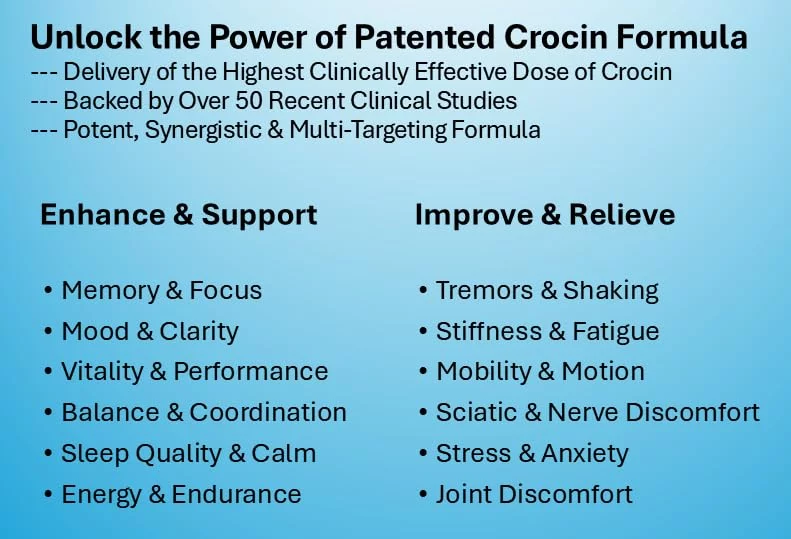 Unlock the Power of Patented Crocin Formula
--- Delivery of the Highest Clinically Effective Dose of Crocin
--- Backed by Over 50 Recent Clinical Studies
--- Potent, Synergistic & Multi-Targeting Formula

Enhance & Support

• Memory & Focus
• Mood & Clarity
• Vitality & Performance
• Balance & Coordination
• Sleep Quality & Calm
• Energy & Endurance

Improve & Relieve

• Tremors & Shaking
• Stiffness & Fatigue
• Mobility & Motion
• Sciatic & Nerve Discomfort
• Stress & Anxiety
• Joint Discomfort